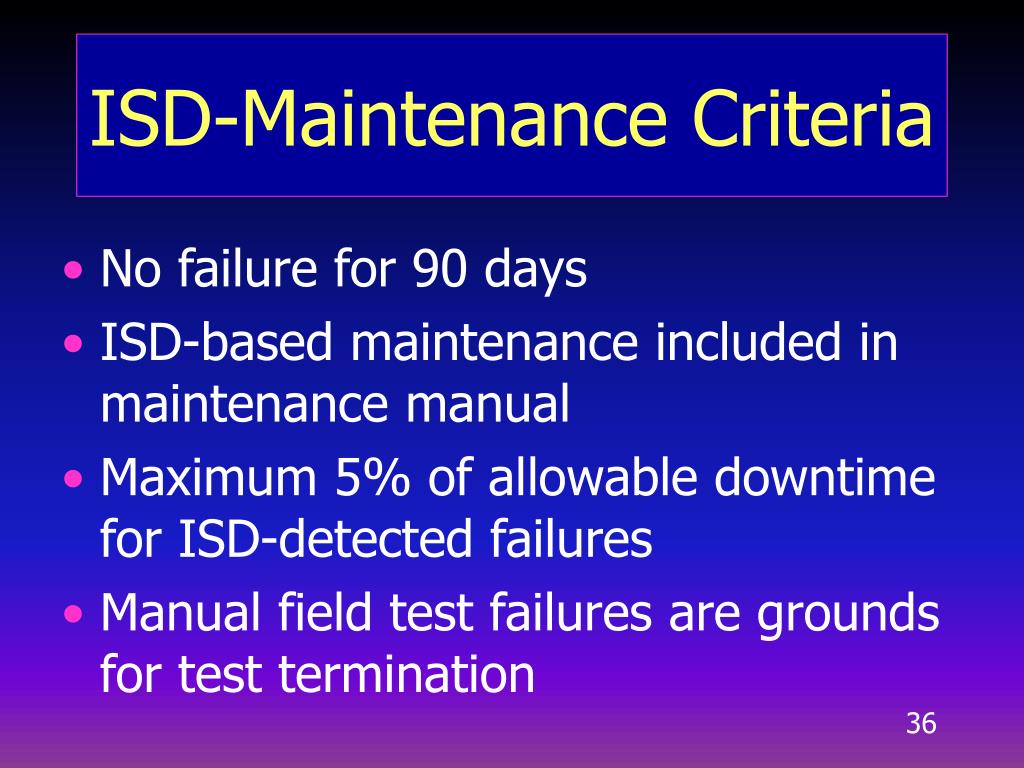 ISD-Maintenance Criteria

• No failure for 90 days
• ISD-based maintenance included in maintenance manual
• Maximum 5% of allowable downtime for ISD-detected failures
• Manual field test failures are grounds for test termination

36